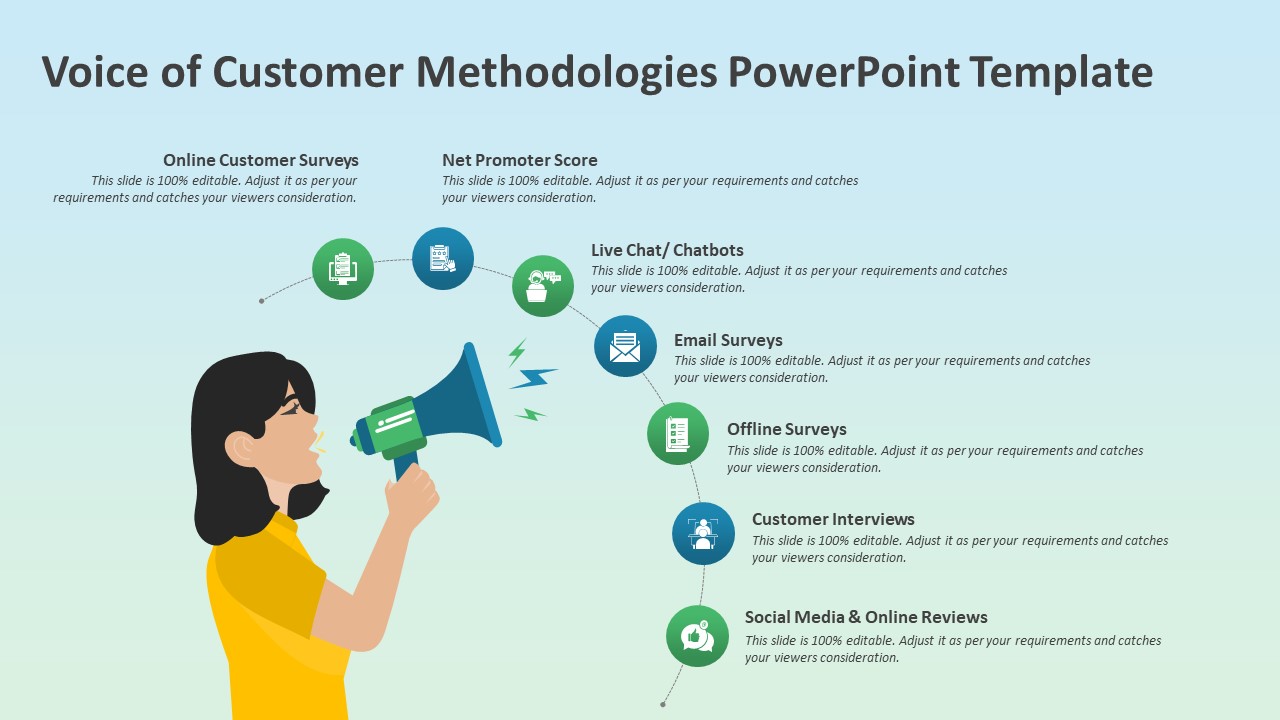 Voice of Customer Methodologies PowerPoint Template

Online Customer Surveys
This slide is 100% editable. Adjust it as per your requirements and catches your viewers consideration.

Net Promoter Score
This slide is 100% editable. Adjust it as per your requirements and catches your viewers consideration.

Live Chat/ Chatbots
This slide is 100% editable. Adjust it as per your requirements and catches your viewers consideration.

Email Surveys
This slide is 100% editable. Adjust it as per your requirements and catches your viewers consideration.

Offline Surveys
This slide is 100% editable. Adjust it as per your requirements and catches your viewers consideration.

Customer Interviews
This slide is 100% editable. Adjust it as per your requirements and catches your viewers consideration.

Social Media & Online Reviews
This slide is 100% editable. Adjust it as per your requirements and catches your viewers consideration.